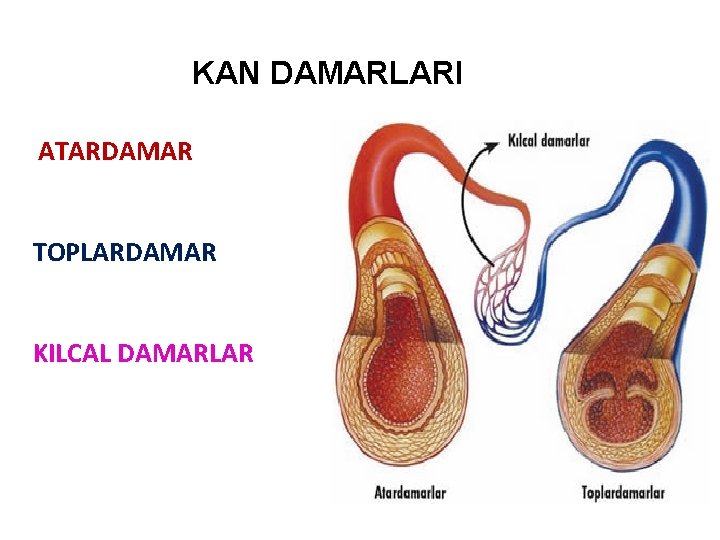 KAN DAMARLARI

ATARDAMAR

TOPLARDAMAR

KILCAL DAMARLAR

Kılcal damarlar

Atardamarlar

Toplardamarlar